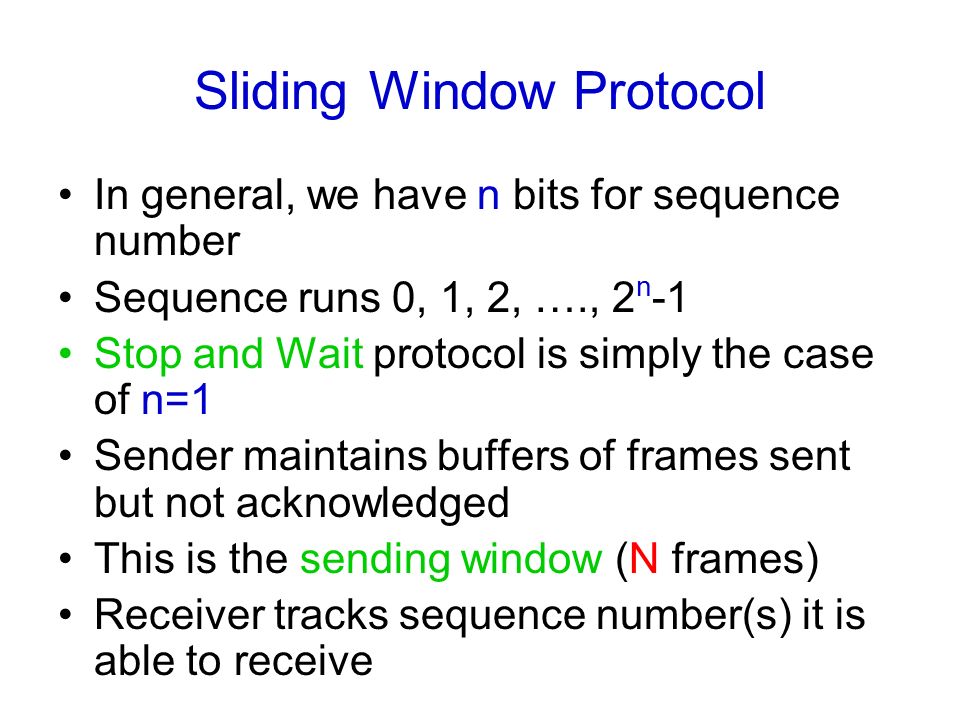 Sliding Window Protocol

• In general, we have n bits for sequence number
• Sequence runs 0, 1, 2, …., $2^n$-1
• Stop and Wait protocol is simply the case of n=1
• Sender maintains buffers of frames sent but not acknowledged
• This is the sending window (N frames)
• Receiver tracks sequence number(s) it is able to receive